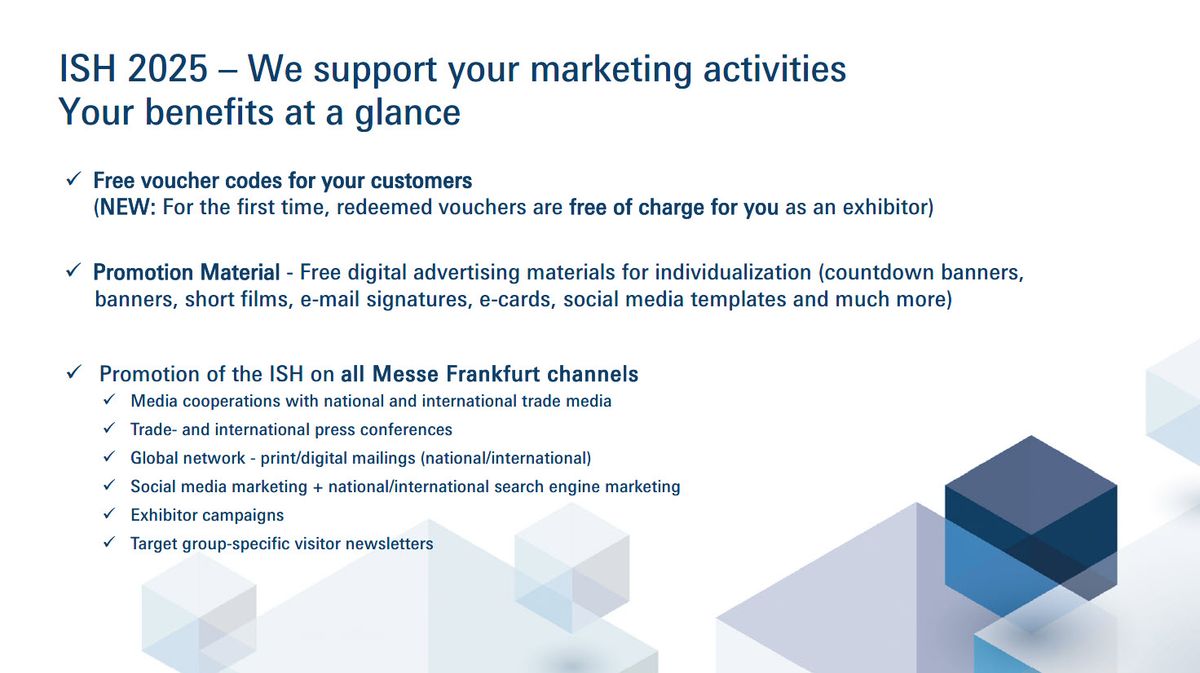 ISH 2025 – We support your marketing activities
Your benefits at a glance

✓ Free voucher codes for your customers
(NEW: For the first time, redeemed vouchers are free of charge for you as an exhibitor)

✓ Promotion Material - Free digital advertising materials for individualization (countdown banners, banners, short films, e-mail signatures, e-cards, social media templates and much more)

✓ Promotion of the ISH on all Messe Frankfurt channels
✓ Media cooperations with national and international trade media
✓ Trade- and international press conferences
✓ Global network - print/digital mailings (national/international)
✓ Social media marketing + national/international search engine marketing
✓ Exhibitor campaigns
✓ Target group-specific visitor newsletters